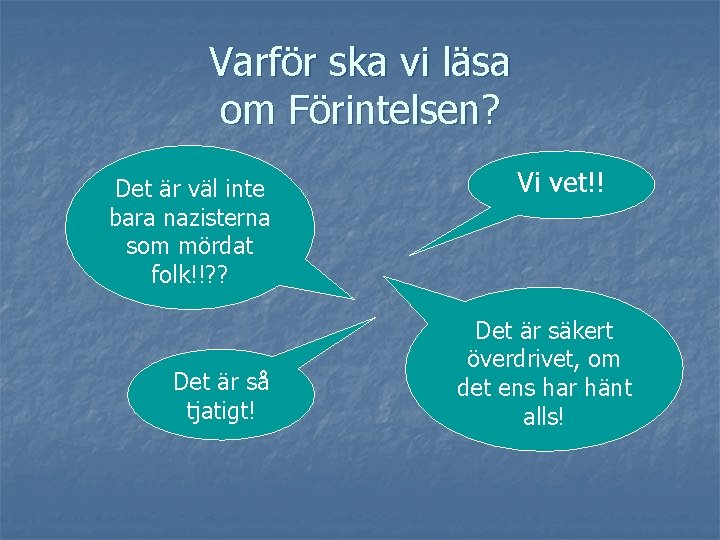 Varför ska vi läsa om Förintelsen?

Det är väl inte bara nazisterna som mördat folk!!??

Vi vet!!

Det är så tjatigt!

Det är säkert överdrivet, om det ens har hänt alls!